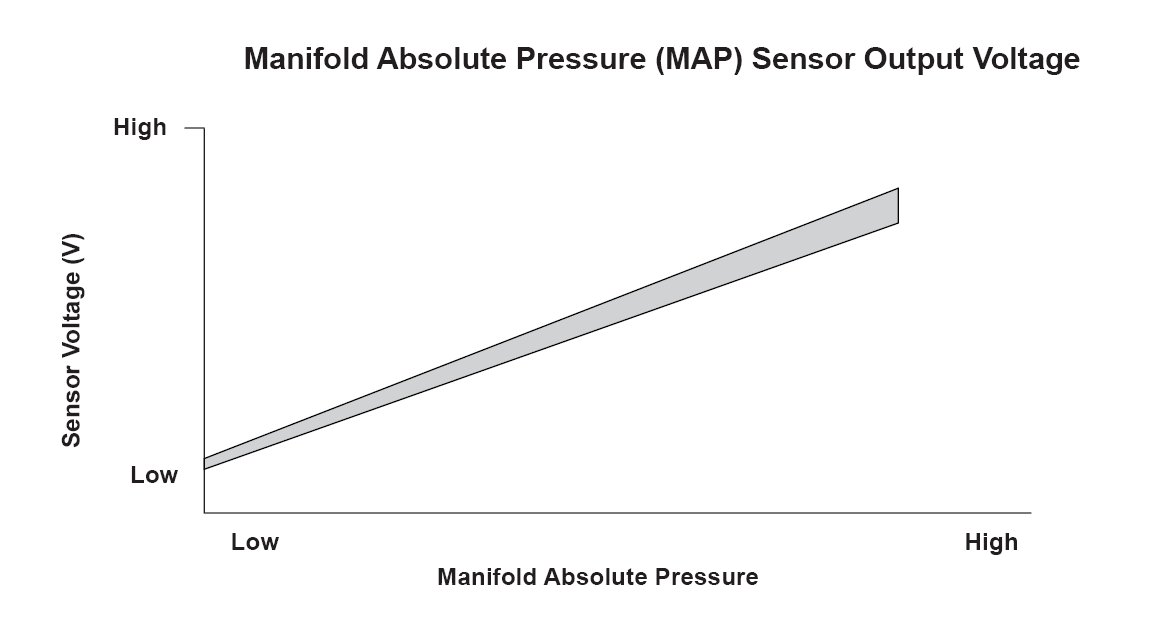 Manifold Absolute Pressure (MAP) Sensor Output Voltage

High

Sensor Voltage (V)

Low

Low

High

Manifold Absolute Pressure